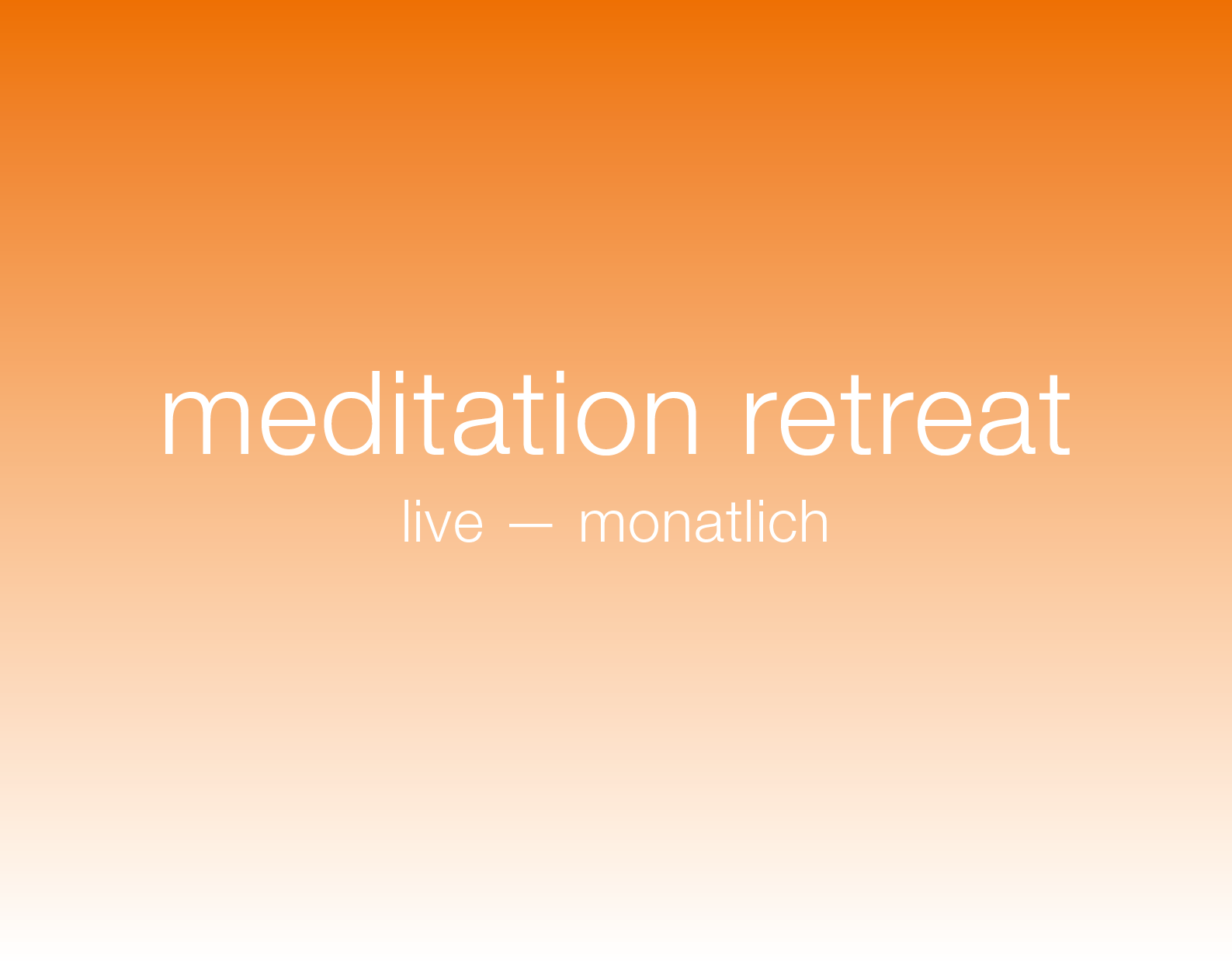 meditation retreat

live — monatlich